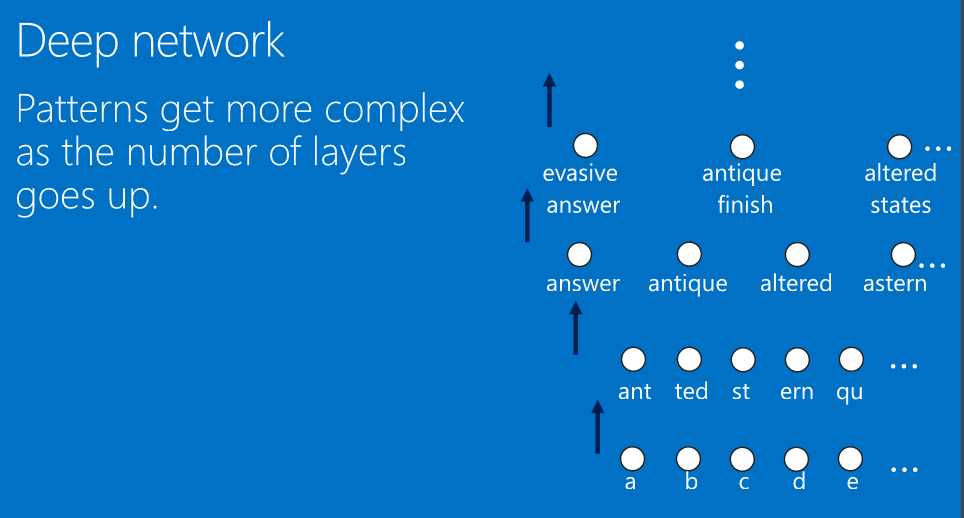 Deep network

Patterns get more complex as the number of layers goes up.

⋮

evasive answer antique finish altered states …

answer antique altered astern …

ant ted st ern qu …

a b c d e …